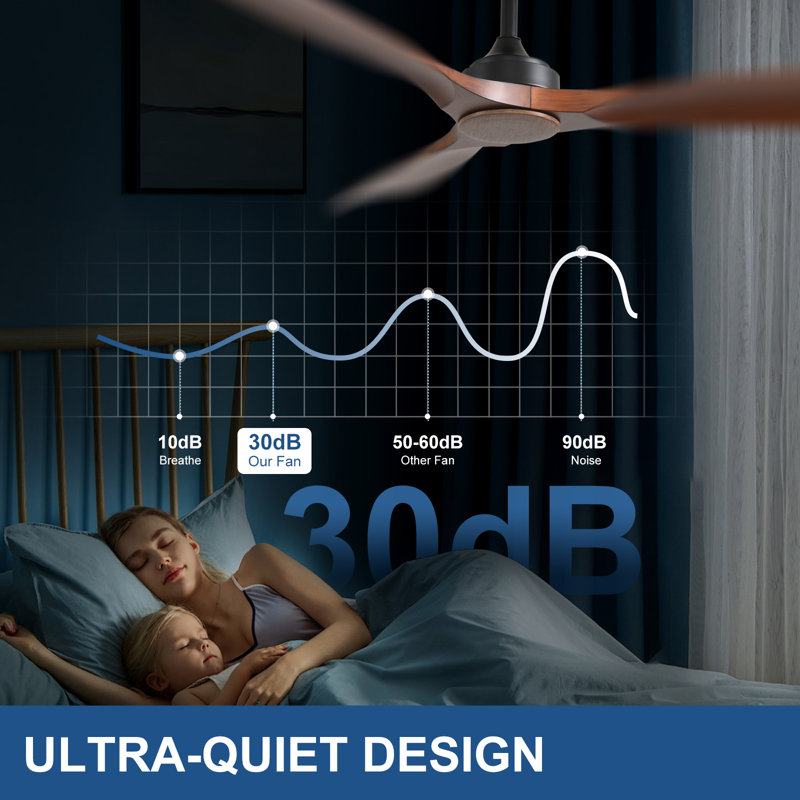 10dB
Breathe

30dB
Our Fan

50-60dB
Other Fan

90dB
Noise

30dB

ULTRA-QUIET DESIGN